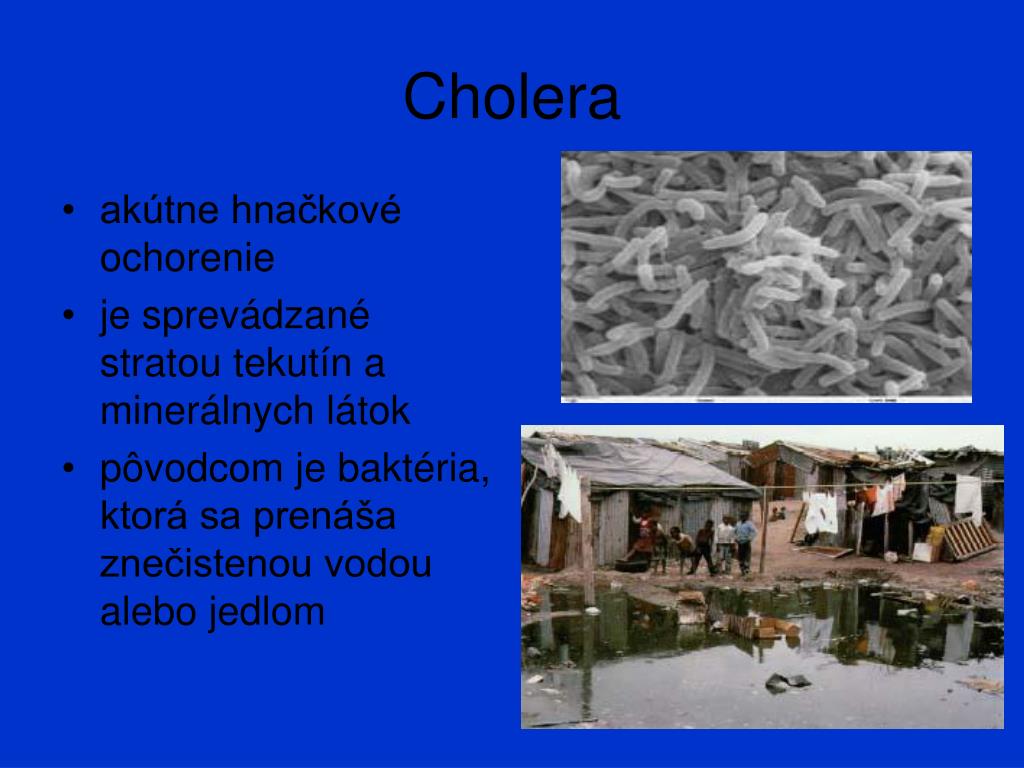 Cholera

• akútne hnačkové ochorenie
• je sprevádzané stratou tekutín a minerálnych látok
• pôvodcom je baktéria, ktorá sa prenáša znečistenou vodou alebo jedlom